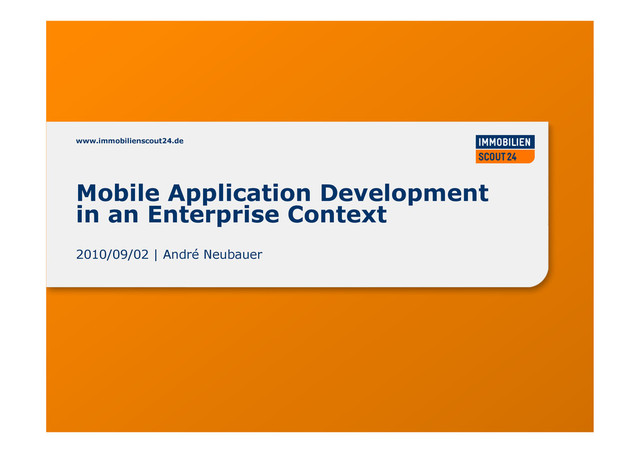 www.immobilienscout24.de

IMMOBILIEN
SCOUT 24

Mobile Application Development in an Enterprise Context

2010/09/02 | André Neubauer